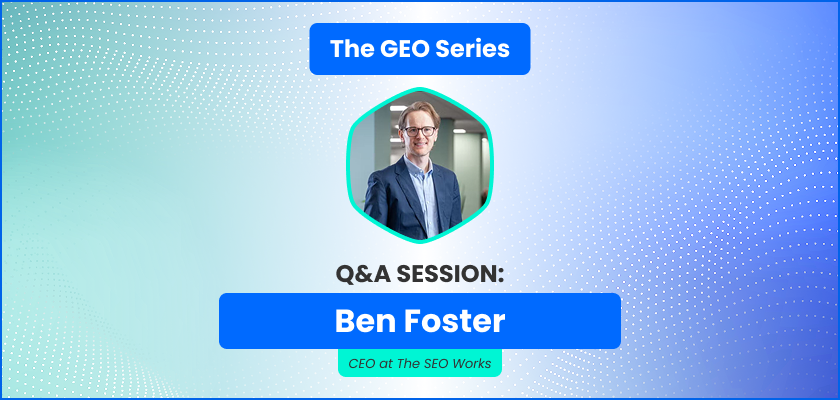 The GEO Series

Q&A SESSION:

Ben Foster

CEO at The SEO Works